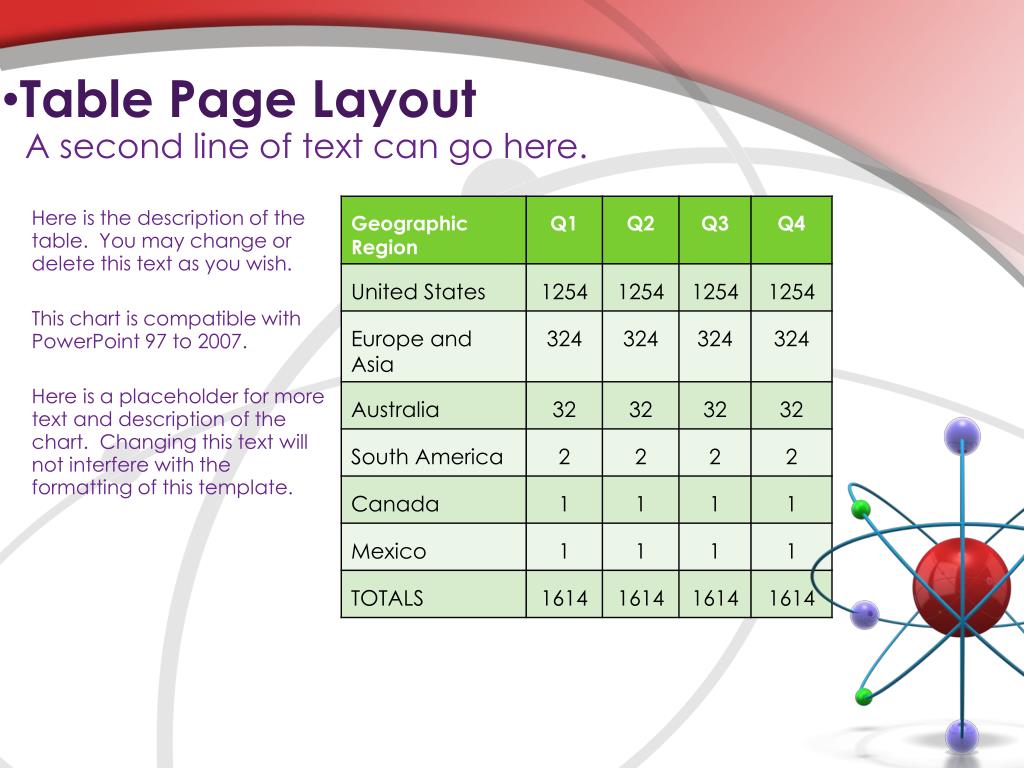 •Table Page Layout
A second line of text can go here.

Here is the description of the table. You may change or delete this text as you wish.

This chart is compatible with PowerPoint 97 to 2007.

Here is a placeholder for more text and description of the chart. Changing this text will not interfere with the formatting of this template.

| Geographic Region | Q1 | Q2 | Q3 | Q4 |
|---|---|---|---|---|
| United States | 1254 | 1254 | 1254 | 1254 |
| Europe and Asia | 324 | 324 | 324 | 324 |
| Australia | 32 | 32 | 32 | 32 |
| South America | 2 | 2 | 2 | 2 |
| Canada | 1 | 1 | 1 | 1 |
| Mexico | 1 | 1 | 1 | 1 |
| TOTALS | 1614 | 1614 | 1614 | 1614 |